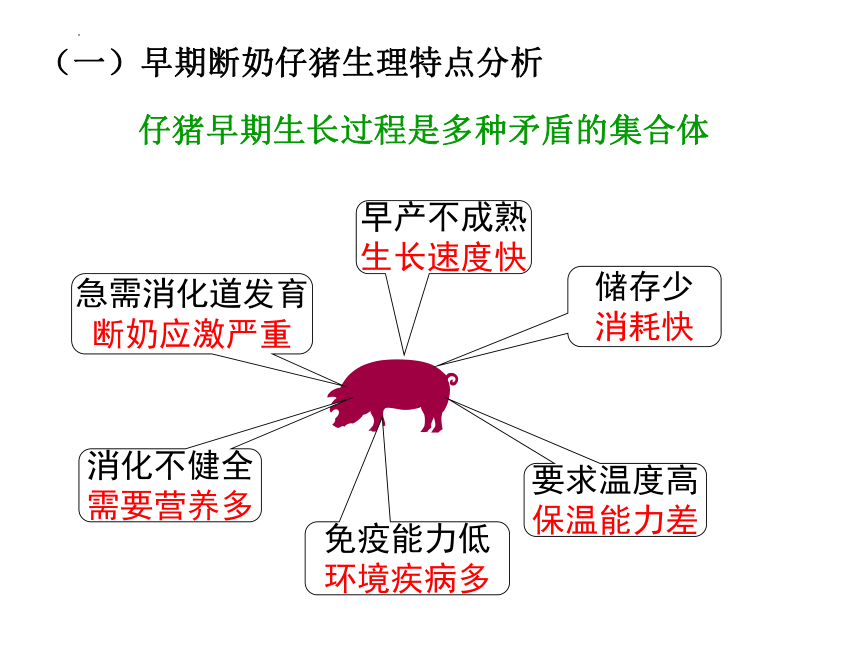 （一）早期断奶仔猪生理特点分析

仔猪早期生长过程是多种矛盾的集合体

早产不成熟
生长速度快

急需消化道发育
断奶应激严重

储存少
消耗快

消化不健全
需要营养多

要求温度高
保温能力差

免疫能力低
环境疾病多